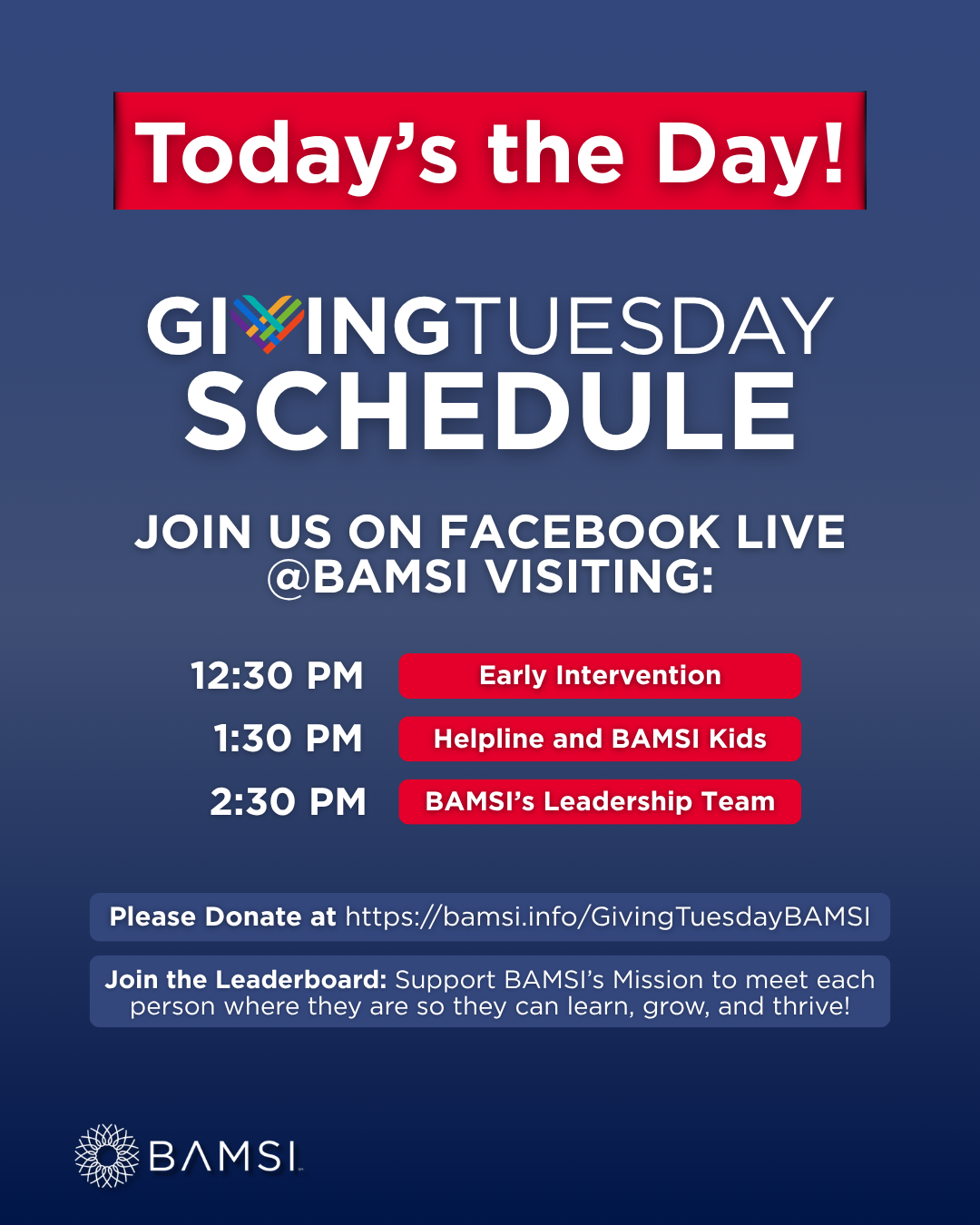 Today's the Day!

GIVINGTUESDAY
SCHEDULE

JOIN US ON FACEBOOK LIVE @BAMSI VISITING:

12:30 PM Early Intervention
1:30 PM Helpline and BAMSI Kids
2:30 PM BAMSI's Leadership Team

Please Donate at https://bamsi.info/GivingTuesdayBAMSI

Join the Leaderboard: Support BAMSI's Mission to meet each person where they are so they can learn, grow, and thrive!

BAMSI